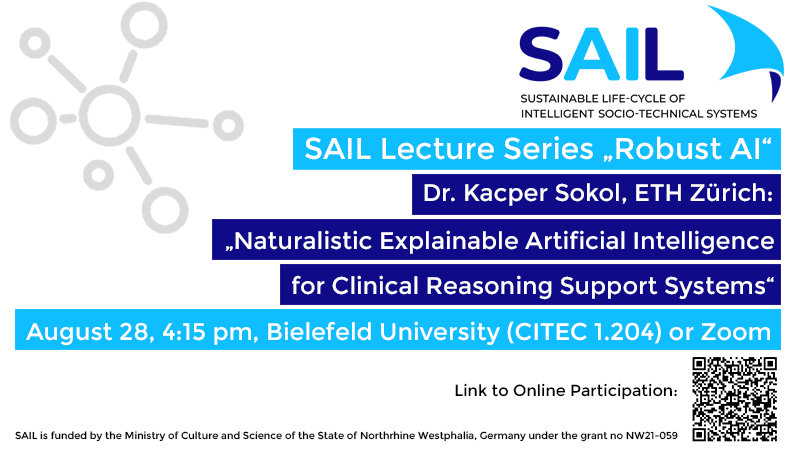 SAIL
SUSTAINABLE LIFE-CYCLE OF INTELLIGENT SOCIO-TECHNICAL SYSTEMS

SAIL Lecture Series „Robust AI“

Dr. Kacper Sokol, ETH Zürich:

„Naturalistic Explainable Artificial Intelligence for Clinical Reasoning Support Systems“

August 28, 4:15 pm, Bielefeld University (CITEC 1.204) or Zoom

Link to Online Participation:

SAIL is funded by the Ministry of Culture and Science of the State of Northrhine Westphalia, Germany under the grant no NW21-059